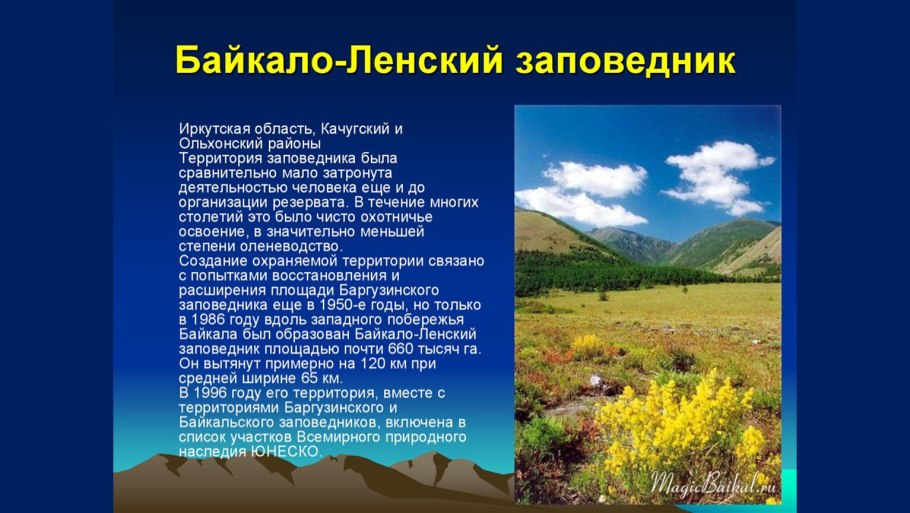 Байкало-Ленский заповедник

Иркутская область, Качугский и Ольхонский районы
Территория заповедника была сравнительно мало затронута деятельностью человека еще и до организации резервата. В течение многих столетий это было чисто охотничье освоение, в значительно меньшей степени оленеводство.
Создание охраняемой территории связано с попытками восстановления и расширения площади Баргузинского заповедника еще в 1950-е годы, но только в 1986 году вдоль западного побережья Байкала был образован Байкало-Ленский заповедник площадью почти 660 тысяч га. Он вытянут примерно на 120 км при средней ширине 65 км.
В 1996 году его территория, вместе с территориями Баргузинского и Байкальского заповедников, включена в список участков Всемирного природного наследия ЮНЕСКО.

MagicBaikal.ru